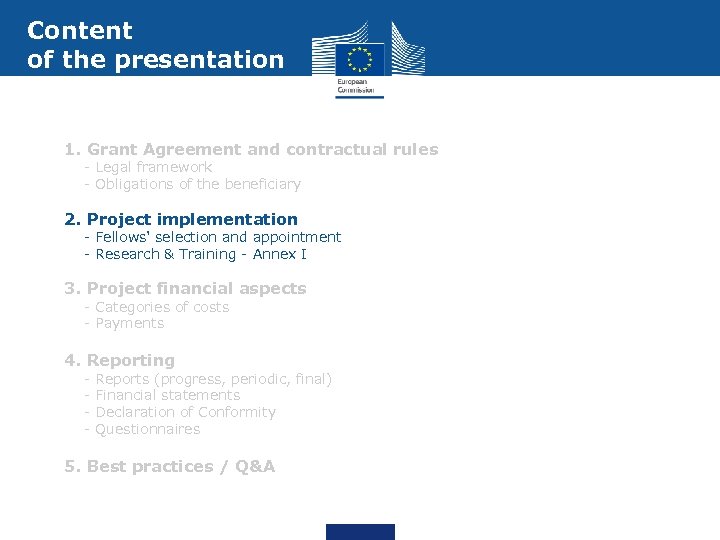 Content
of the presentation

European Commission

1. Grant Agreement and contractual rules
- Legal framework
- Obligations of the beneficiary

2. Project implementation
- Fellows' selection and appointment
- Research & Training - Annex I

3. Project financial aspects
- Categories of costs
- Payments

4. Reporting
- Reports (progress, periodic, final)
- Financial statements
- Declaration of Conformity
- Questionnaires

5. Best practices / Q&A